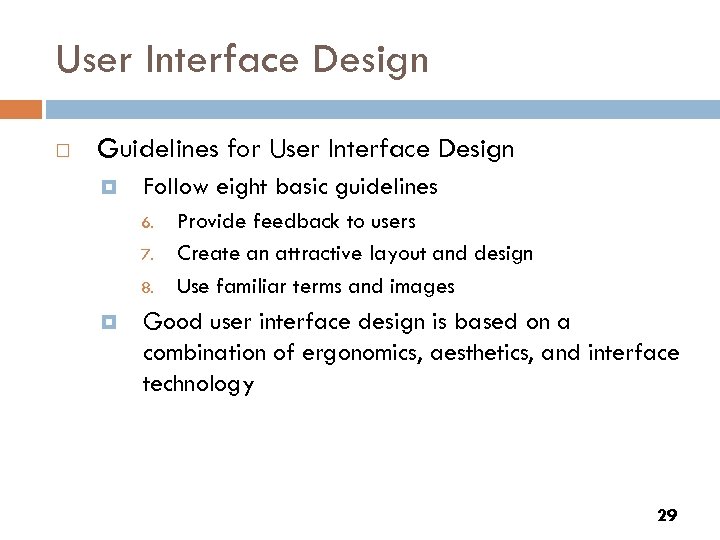 User Interface Design

Guidelines for User Interface Design

Follow eight basic guidelines

6. Provide feedback to users
7. Create an attractive layout and design
8. Use familiar terms and images

Good user interface design is based on a combination of ergonomics, aesthetics, and interface technology

29